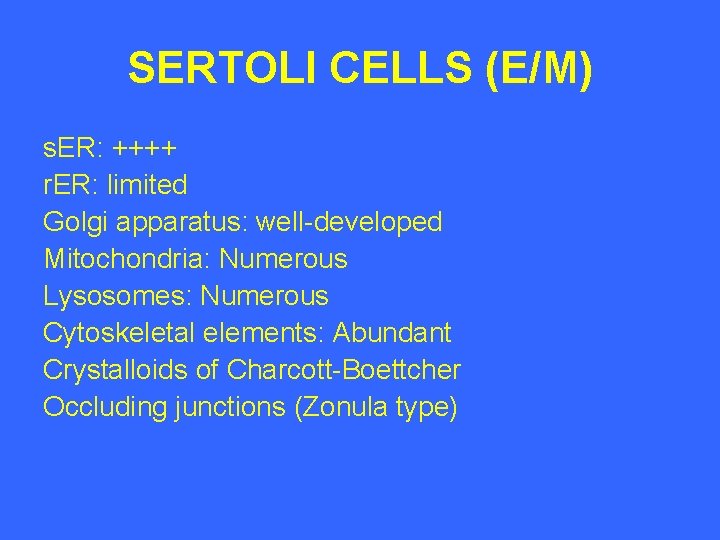 SERTOLI CELLS (E/M)

sER: ++++
rER: limited
Golgi apparatus: well-developed
Mitochondria: Numerous
Lysosomes: Numerous
Cytoskeletal elements: Abundant
Crystalloids of Charcott-Boettcher
Occluding junctions (Zonula type)